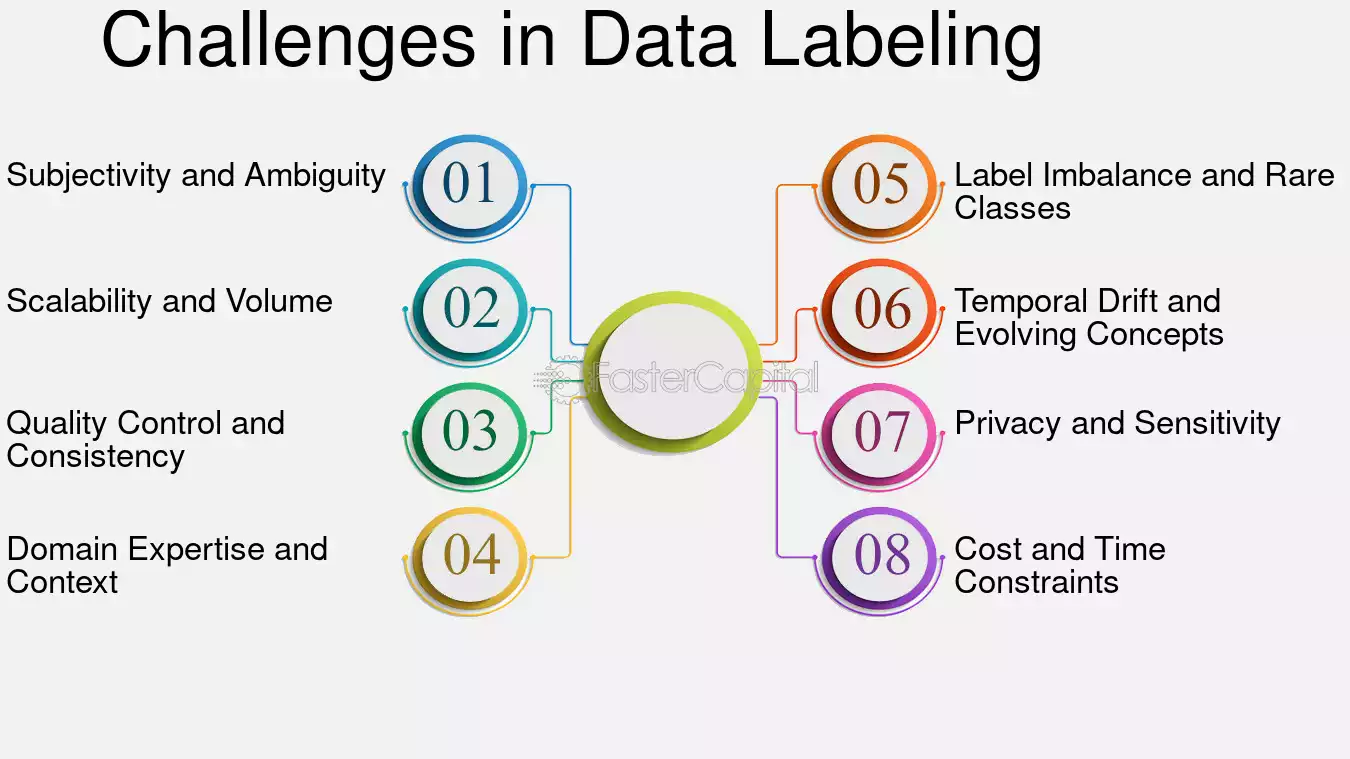 Challenges in Data Labeling

Subjectivity and Ambiguity
01

Scalability and Volume
02

Quality Control and Consistency
03

Domain Expertise and Context
04

FasterCapital

05
Label Imbalance and Rare Classes

06
Temporal Drift and Evolving Concepts

07
Privacy and Sensitivity

08
Cost and Time Constraints